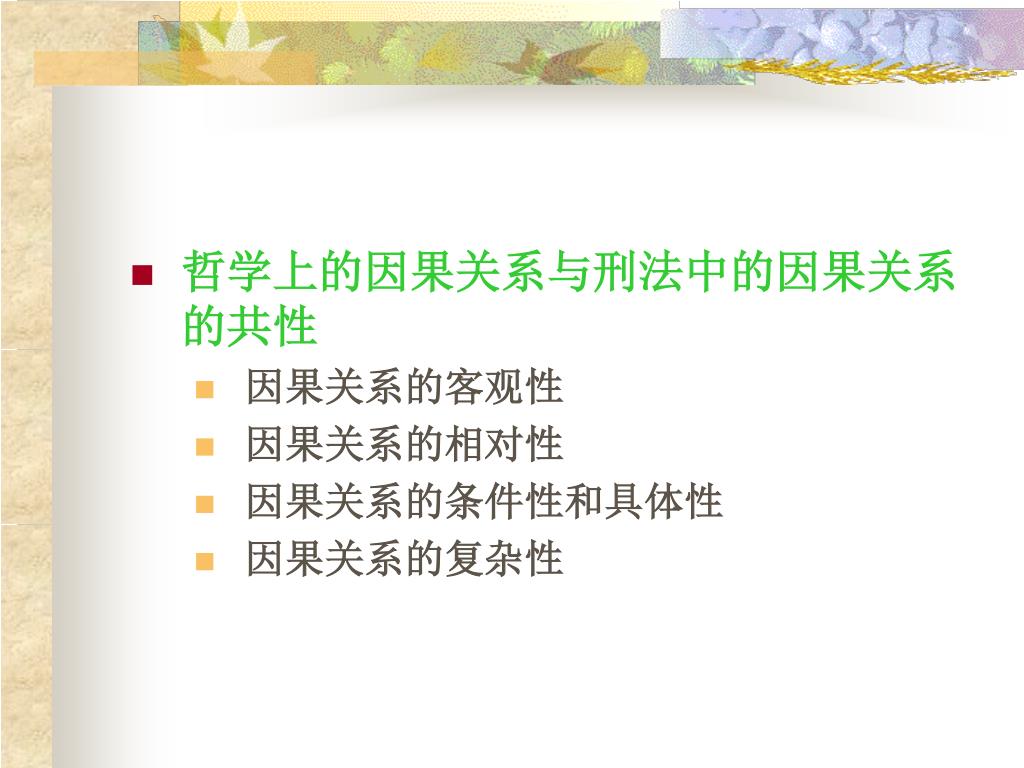 哲学上的因果关系与刑法中的因果关系的共性

因果关系的客观性

因果关系的相对性

因果关系的条件性和具体性

因果关系的复杂性